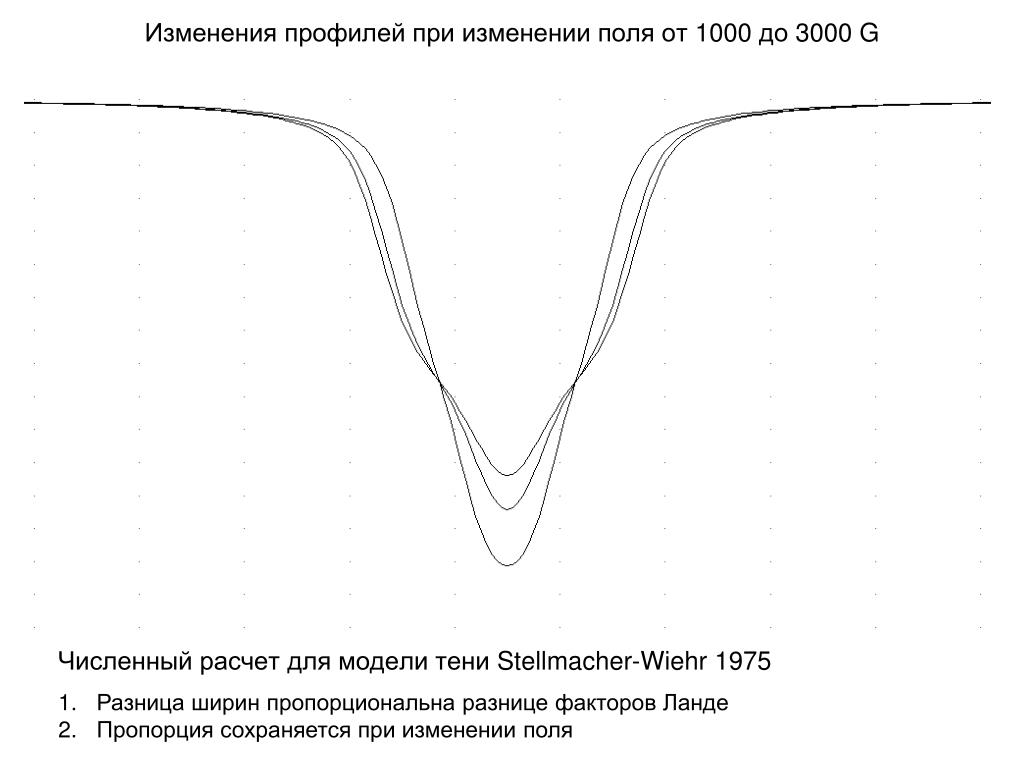 Изменения профилей при изменении поля от 1000 до 3000 G

Численный расчет для модели тени Stellmacher-Wiehr 1975

1. Разница ширин пропорциональна разнице факторов Ланде
2. Пропорция сохраняется при изменении поля